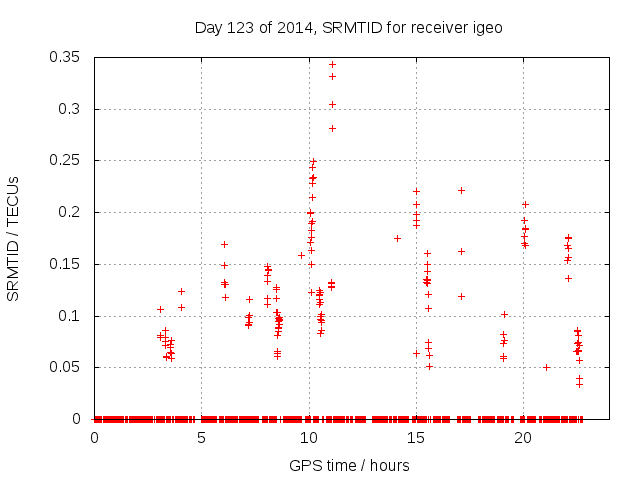 Day 123 of 2014, SRMTID for receiver igeo

SRMTID / TECUs

0.35
0.3
0.25
0.2
0.15
0.1
0.05
0

0
5
10
15
20

GPS time / hours